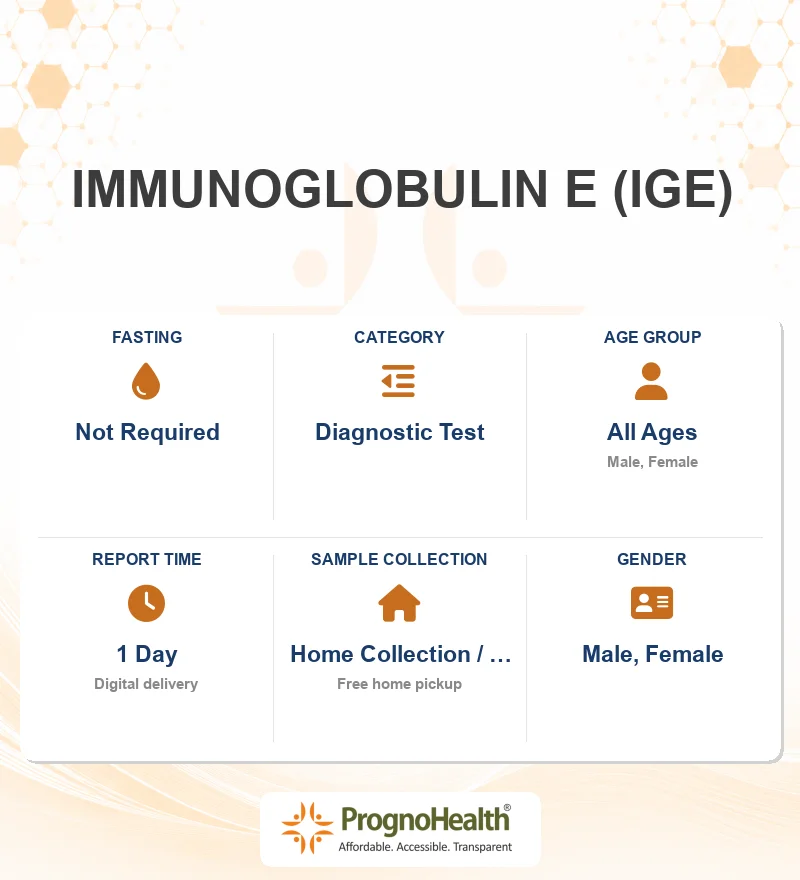 IMMUNOGLOBULIN E (IGE)

FASTING
Not Required

CATEGORY
Diagnostic Test

AGE GROUP
All Ages
Male, Female

REPORT TIME
1 Day
Digital delivery

SAMPLE COLLECTION
Home Collection / ...
Free home pickup

GENDER
Male, Female

PrognoHealth®
Affordable. Accessible. Transparent